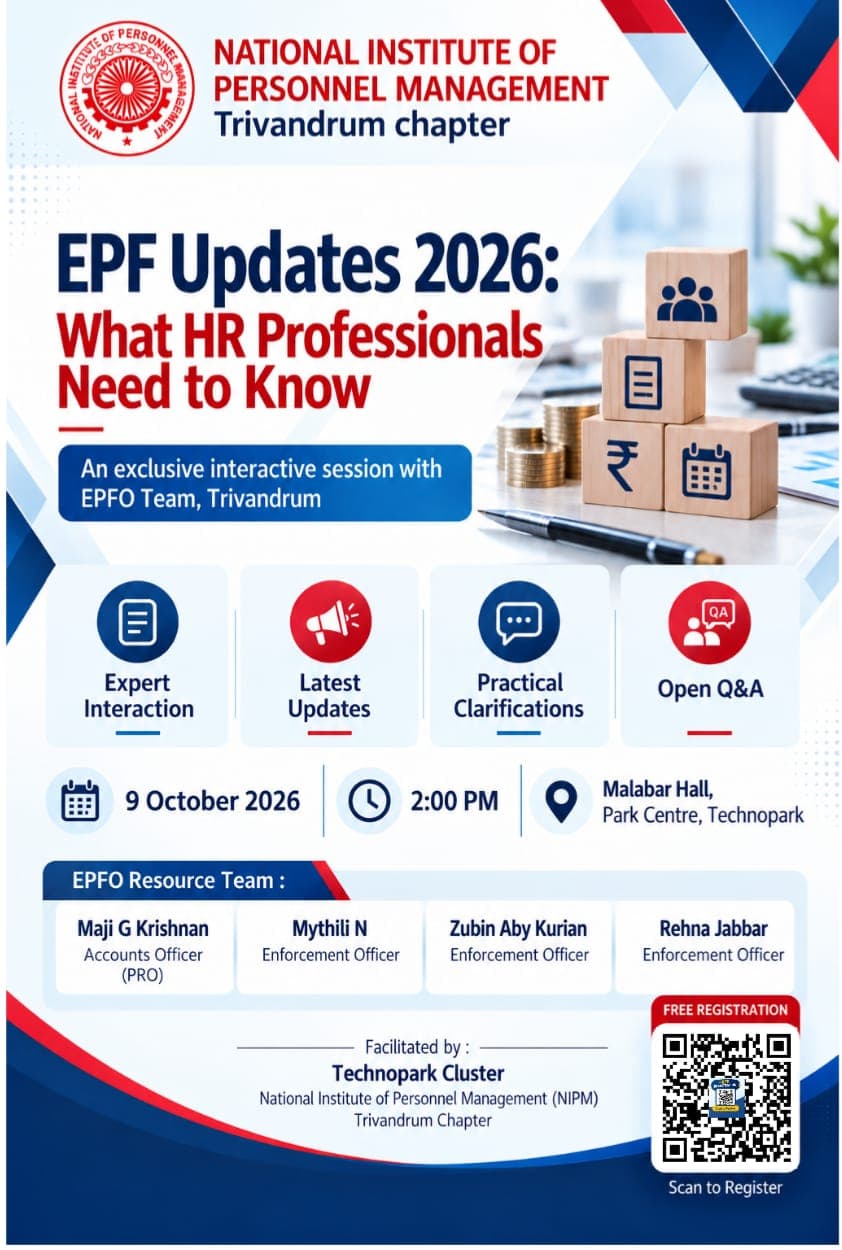 NATIONAL INSTITUTE OF PERSONNEL MANAGEMENT

NATIONAL INSTITUTE OF PERSONNEL MANAGEMENT
Trivandrum chapter

EPF Updates 2026:
What HR Professionals Need to Know

An exclusive interactive session with EPFO Team, Trivandrum

Expert Interaction

Latest Updates

Practical Clarifications

QA
Open Q&A

9 October 2026

2:00 PM

Malabar Hall,
Park Centre, Technopark

EPFO Resource Team :

Maji G Krishnan
Accounts Officer (PRO)

Mythili N
Enforcement Officer

Zubin Aby Kurian
Enforcement Officer

Rehna Jabbar
Enforcement Officer

Facilitated by :
Technopark Cluster
National Institute of Personnel Management (NIPM)
Trivandrum Chapter

FREE REGISTRATION

Scan to Register